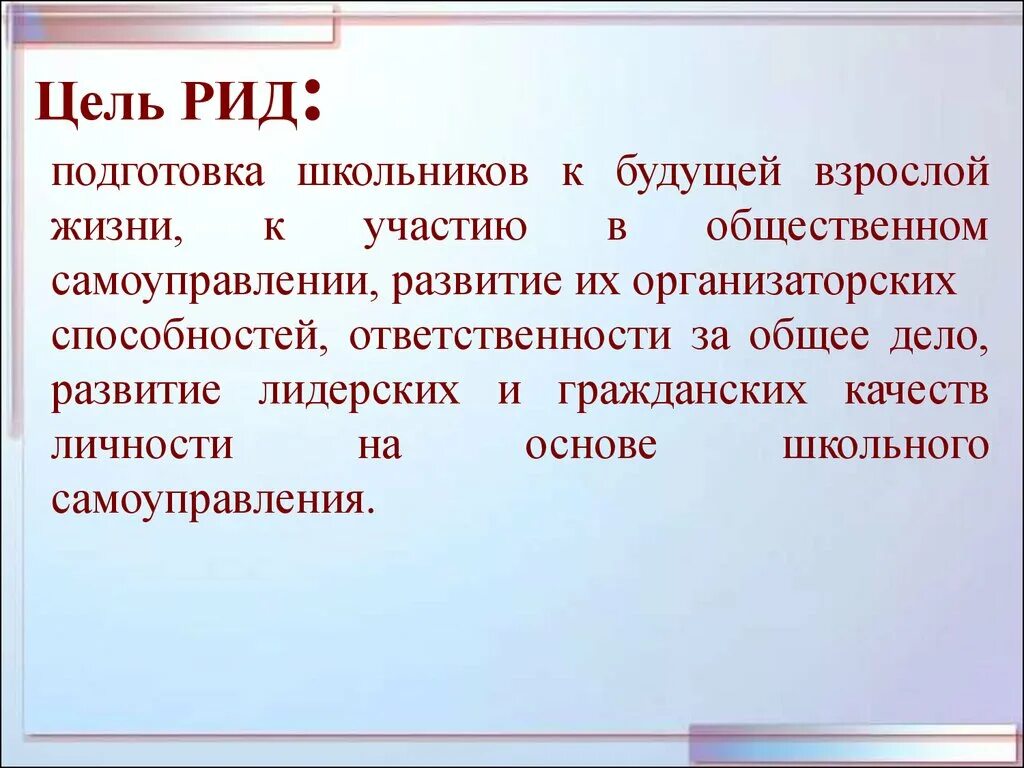 Цель РИД:

подготовка школьников к будущей взрослой жизни, к участию в общественном самоуправлении, развитие их организаторских способностей, ответственности за общее дело, развитие лидерских и гражданских качеств личности на основе школьного самоуправления.